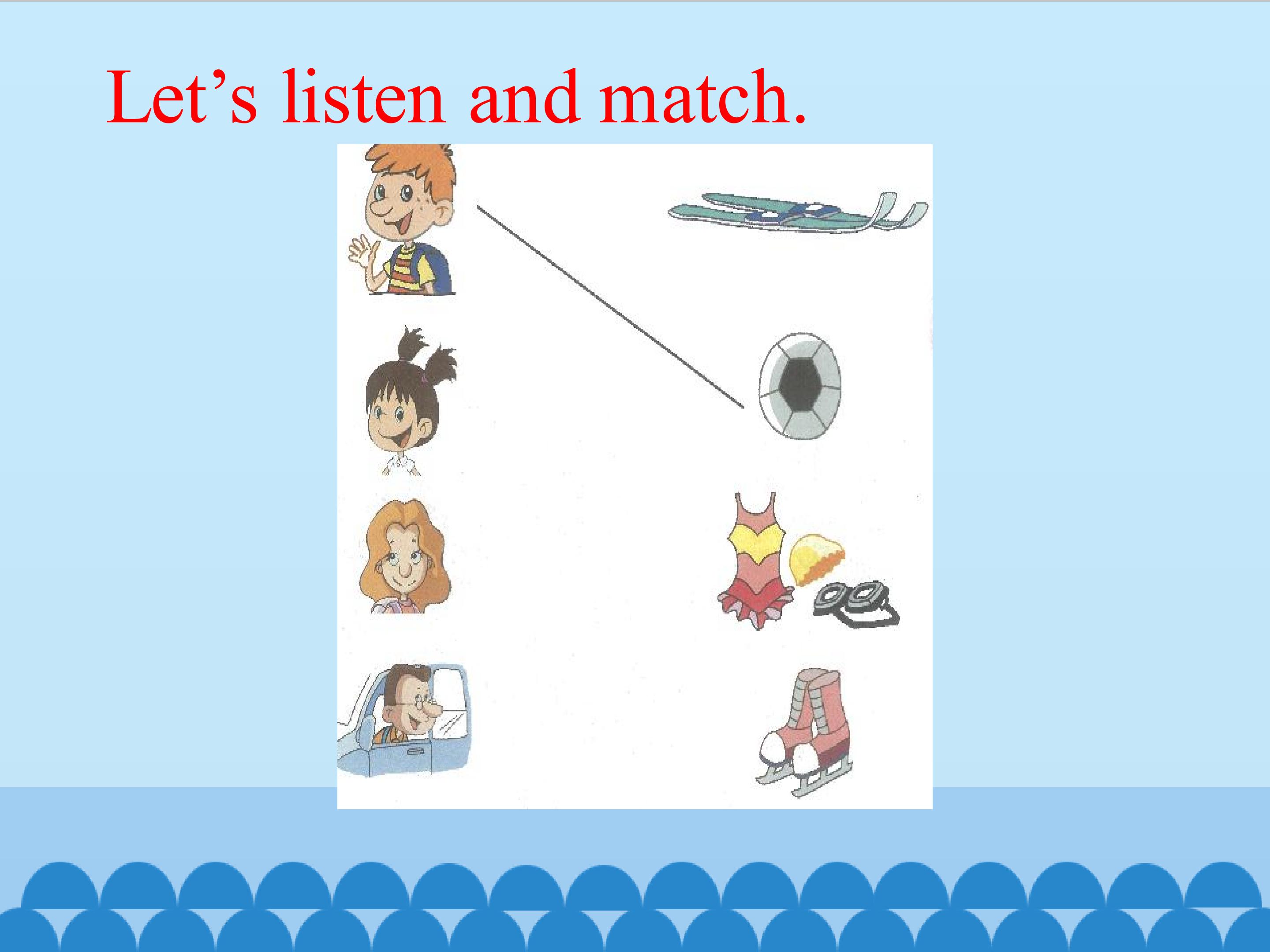 Let’s listen and match.